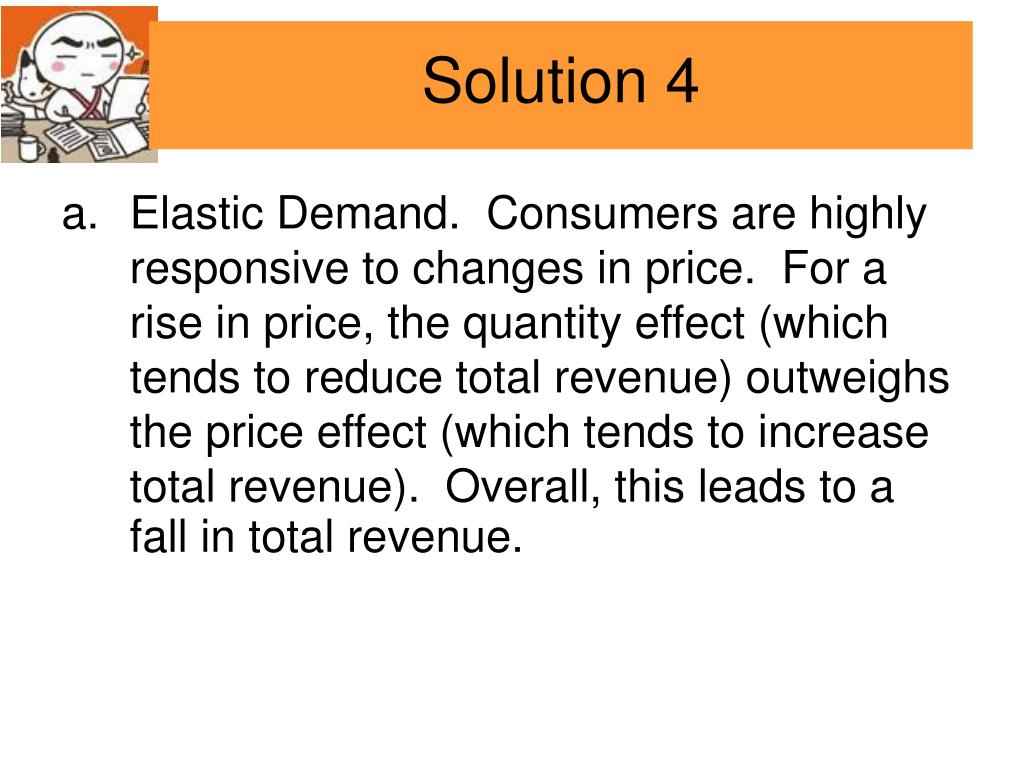 Solution 4

a. Elastic Demand. Consumers are highly responsive to changes in price. For a rise in price, the quantity effect (which tends to reduce total revenue) outweighs the price effect (which tends to increase total revenue). Overall, this leads to a fall in total revenue.